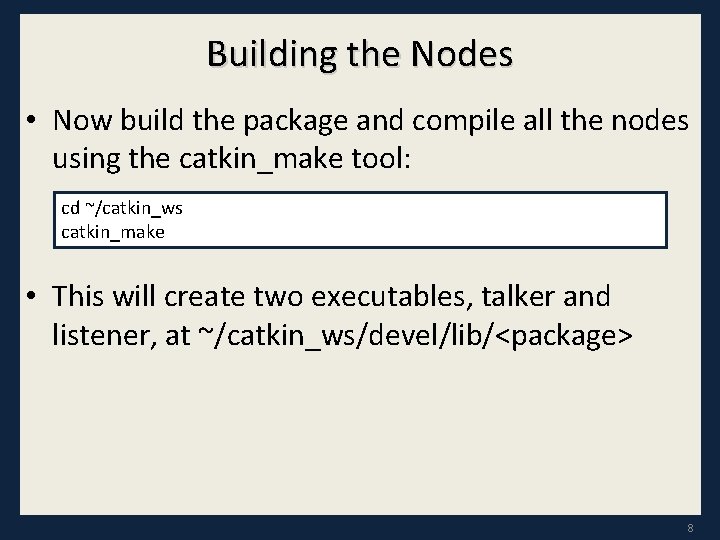 Building the Nodes

• Now build the package and compile all the nodes using the catkin_make tool:

cd ~/catkin_ws
catkin_make

• This will create two executables, talker and listener, at ~/catkin_ws/devel/lib/<package>

8